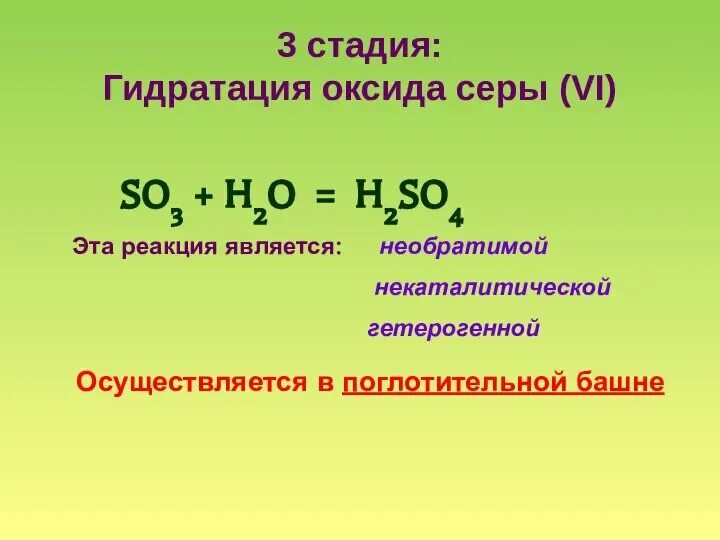 3 стадия:
Гидратация оксида серы (VI)

$SO_3 + H_2O = H_2SO_4$

Эта реакция является: необратимой

некаталитической

гетерогенной

Осуществляется в поглотительной башне